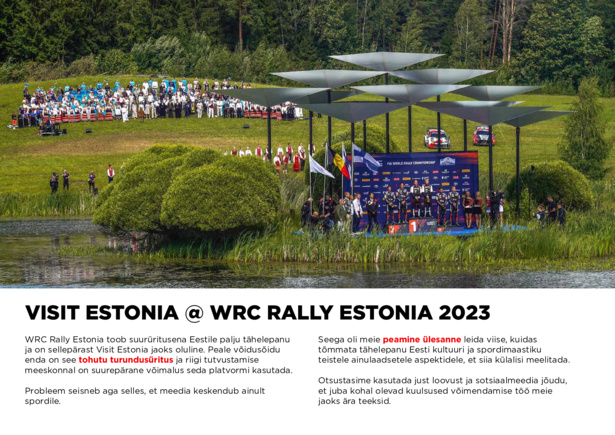 FIA WORLD RALLY CHAMPIONSHIP

2 1

VISIT ESTONIA @ WRC RALLY ESTONIA 2023

WRC Rally Estonia toob suurüritusena Eestile palju tähelepanu ja on sellepärast Visit Estonia jaoks oluline. Peale võidusõidu enda on see tohutu turundusüritus ja riigi tutvustamise meeskonnal on suurepärane võimalus seda platvormi kasutada.

Probleem seisneb aga selles, et meedia keskendub ainult spordile.

Seega oli meie peamine ülesanne leida viise, kuidas tõmmata tähelepanu Eesti kultuuri ja spordimaastiku teistele ainulaadsetele aspektidele, et siia külalisi meelitada.

Otsustasime kasutada just loovust ja sotsiaalmeedia jõudu, et juba kohal olevad kuulsused võimendamise töö meie jaoks ära teeksid.